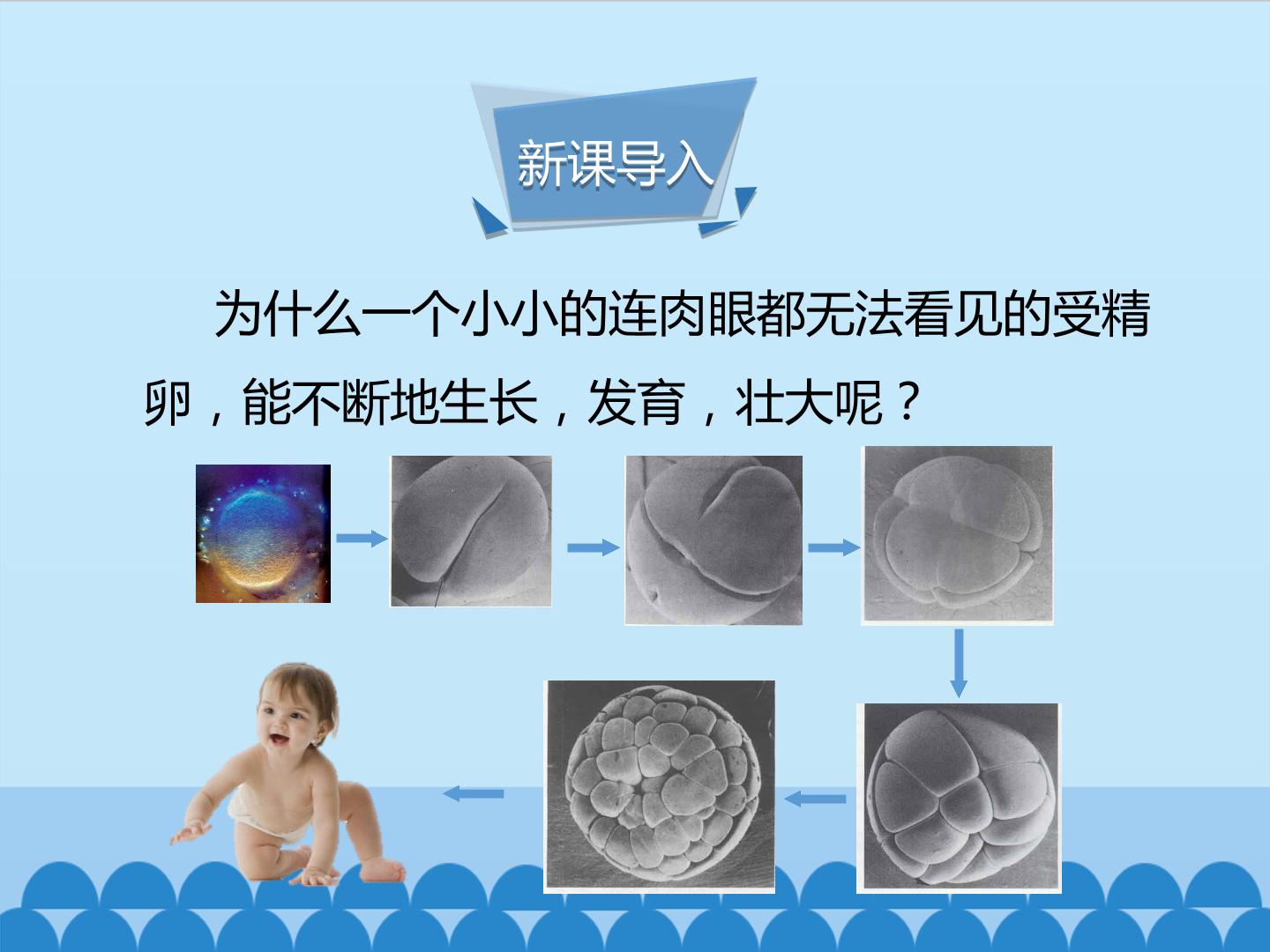 新课导入

为什么一个小小的连肉眼都无法看见的受精卵，能不断地生长，发育，壮大呢？